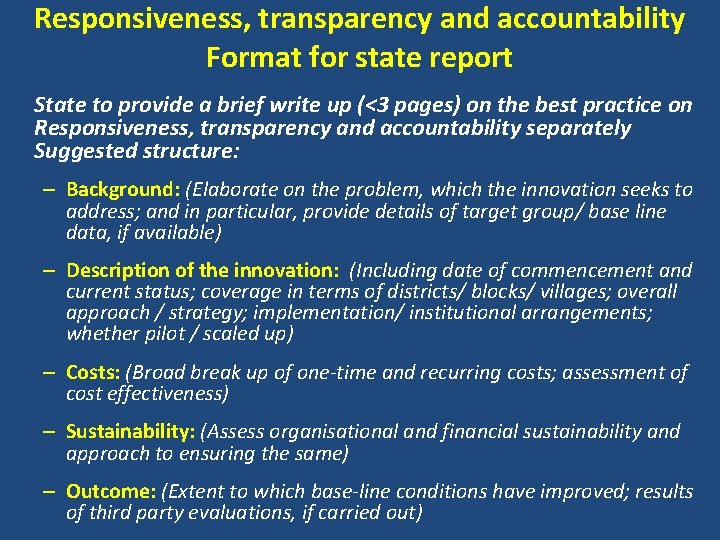 Responsiveness, transparency and accountability
Format for state report

State to provide a brief write up (<3 pages) on the best practice on Responsiveness, transparency and accountability separately
Suggested structure:

– Background: (Elaborate on the problem, which the innovation seeks to address; and in particular, provide details of target group/ base line data, if available)

– Description of the innovation: (Including date of commencement and current status; coverage in terms of districts/ blocks/ villages; overall approach / strategy; implementation/ institutional arrangements; whether pilot / scaled up)

– Costs: (Broad break up of one-time and recurring costs; assessment of cost effectiveness)

– Sustainability: (Assess organisational and financial sustainability and approach to ensuring the same)

– Outcome: (Extent to which base-line conditions have improved; results of third party evaluations, if carried out)